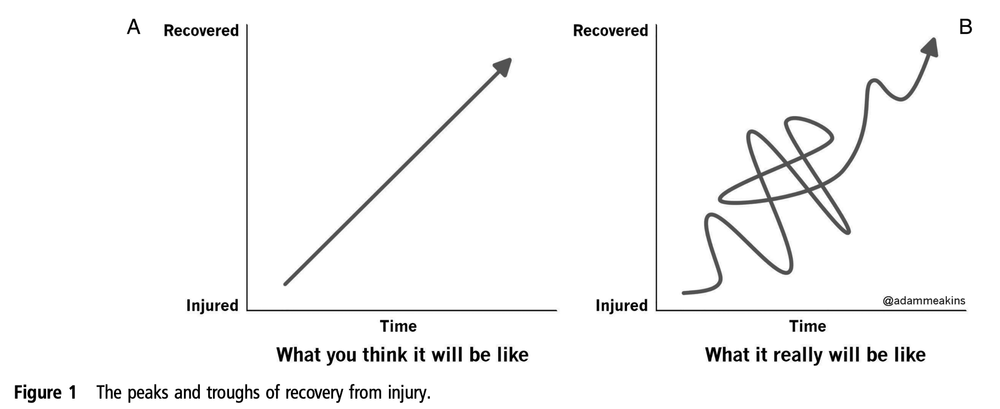 A

Recovered

Injured

Time

What you think it will be like

Recovered

B

Injured

@adammeakins

Time

What it really will be like

Figure 1 The peaks and troughs of recovery from injury.